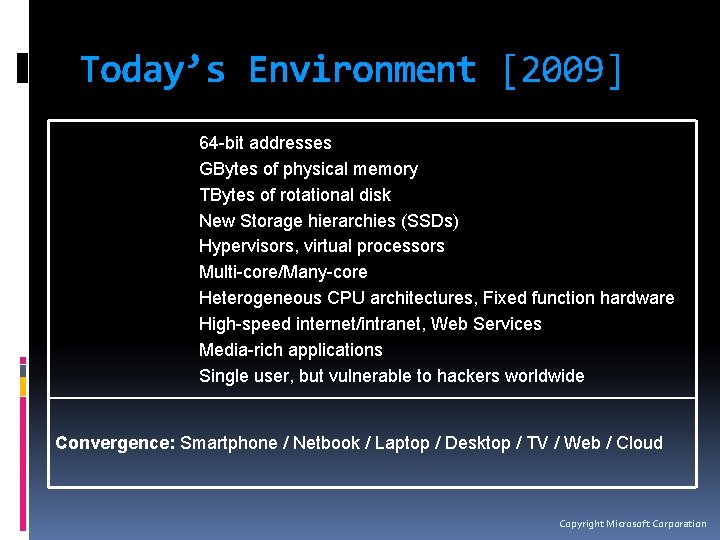 Today’s Environment [2009]

64-bit addresses
GBytes of physical memory
TBytes of rotational disk
New Storage hierarchies (SSDs)
Hypervisors, virtual processors
Multi-core/Many-core
Heterogeneous CPU architectures, Fixed function hardware
High-speed internet/intranet, Web Services
Media-rich applications
Single user, but vulnerable to hackers worldwide

Convergence: Smartphone / Netbook / Laptop / Desktop / TV / Web / Cloud

Copyright Microsoft Corporation